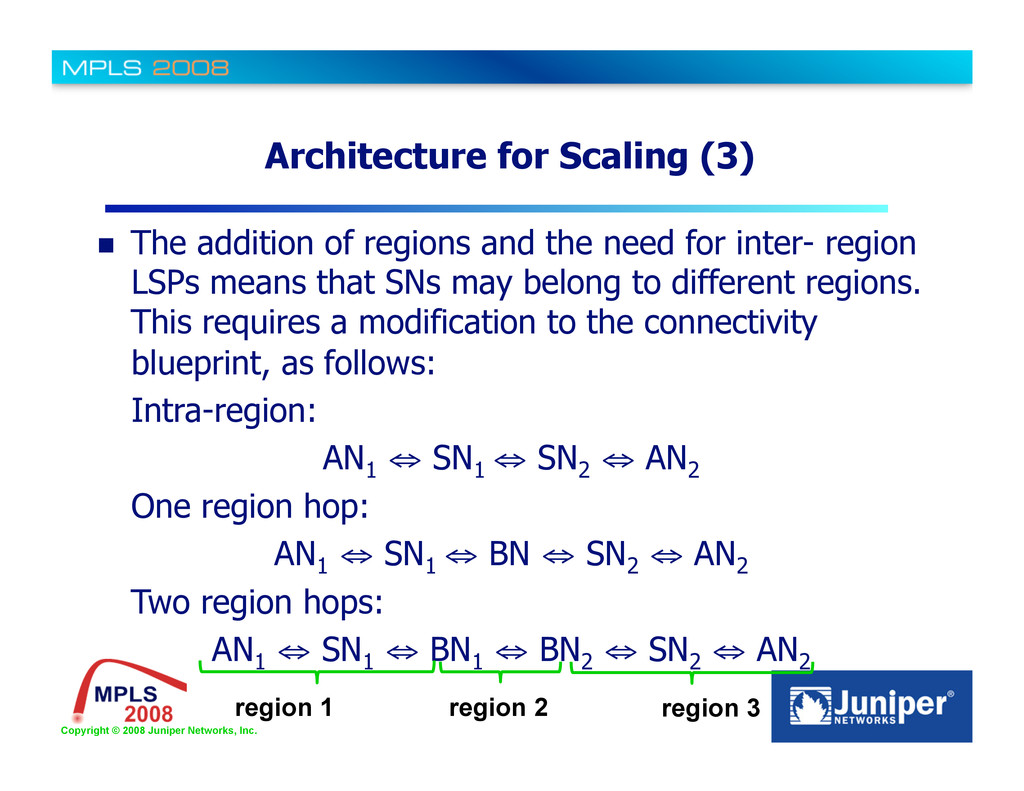 MPLS 2008

Architecture for Scaling (3)

The addition of regions and the need for inter- region LSPs means that SNs may belong to different regions. This requires a modification to the connectivity blueprint, as follows:

Intra-region:

$AN_1 \Leftrightarrow SN_1 \Leftrightarrow SN_2 \Leftrightarrow AN_2$

One region hop:

$AN_1 \Leftrightarrow SN_1 \Leftrightarrow BN \Leftrightarrow SN_2 \Leftrightarrow AN_2$

Two region hops:

$AN_1 \Leftrightarrow SN_1 \Leftrightarrow BN_1 \Leftrightarrow BN_2 \Leftrightarrow SN_2 \Leftrightarrow AN_2$

region 1 region 2 region 3

MPLS 2008

Copyright © 2008 Juniper Networks, Inc.

Juniper® NETWORKS